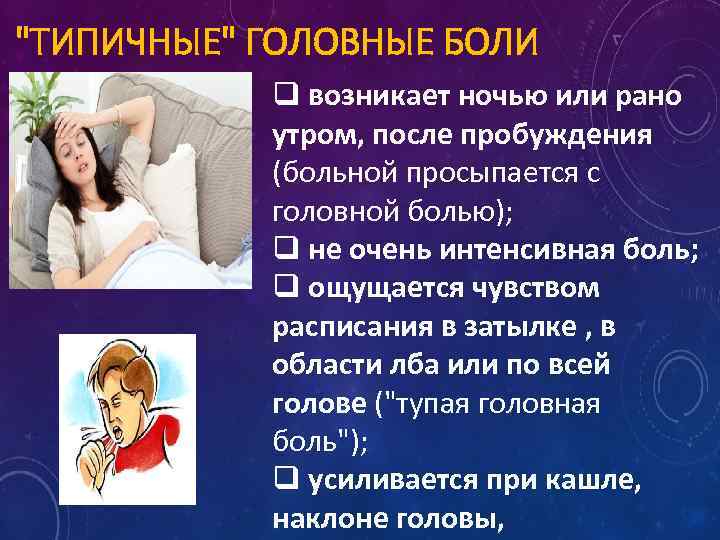 "ТИПИЧНЫЕ" ГОЛОВНЫЕ БОЛИ

❑ возникает ночью или рано утром, после пробуждения (больной просыпается с головной болью);

❑ не очень интенсивная боль;

❑ ощущается чувством расписания в затылке , в области лба или по всей голове ("тупая головная боль");

❑ усиливается при кашле, наклоне головы,